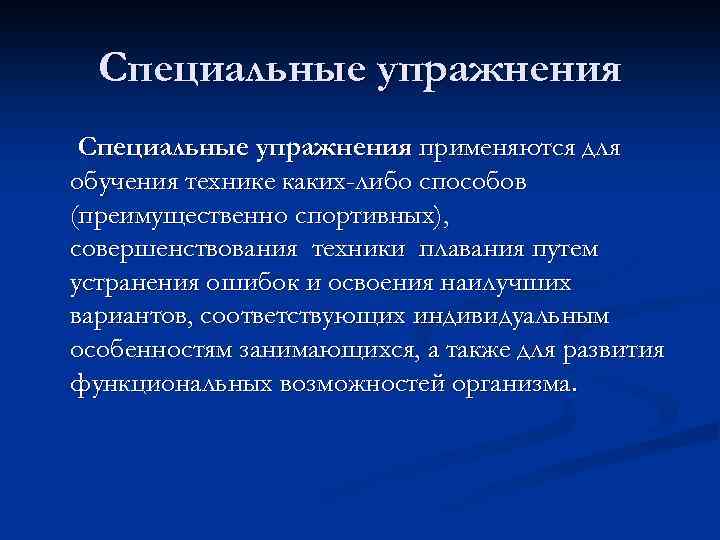 Специальные упражнения

Специальные упражнения применяются для обучения технике каких-либо способов (преимущественно спортивных), совершенствования техники плавания путем устранения ошибок и освоения наилучших вариантов, соответствующих индивидуальным особенностям занимающихся, а также для развития функциональных возможностей организма.